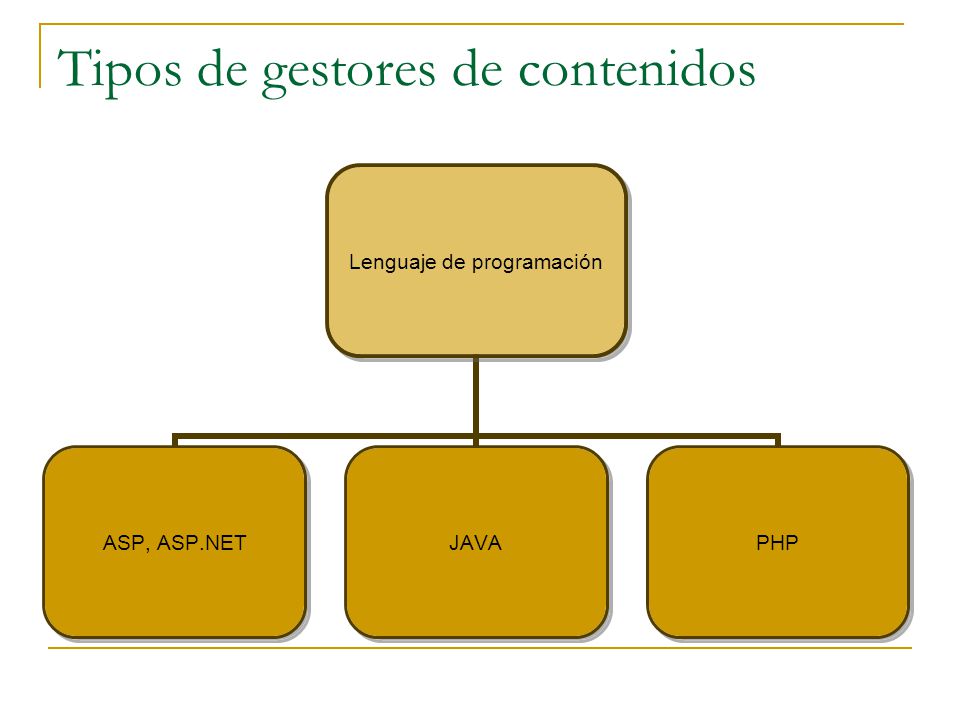 Tipos de gestores de contenidos

Lenguaje de programación

ASP, ASP.NET

JAVA

PHP